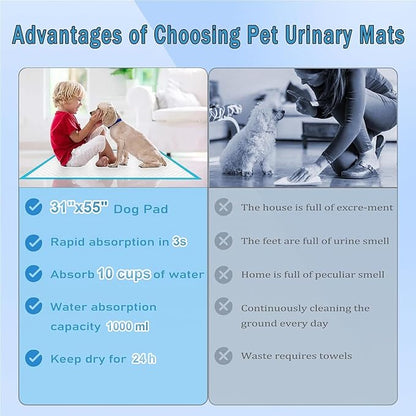 Advantages of Choosing Pet Urinary Mats

31"x55" Dog Pad

Rapid absorption in 3s

Absorb 10 cups of water

Water absorption capacity 1000 ml

Keep dry for 24 h

The house is full of excre-ment

The feet are full of urine smell

Home is full of peculiar smell

Continuously cleaning the ground every day

Waste requires towels